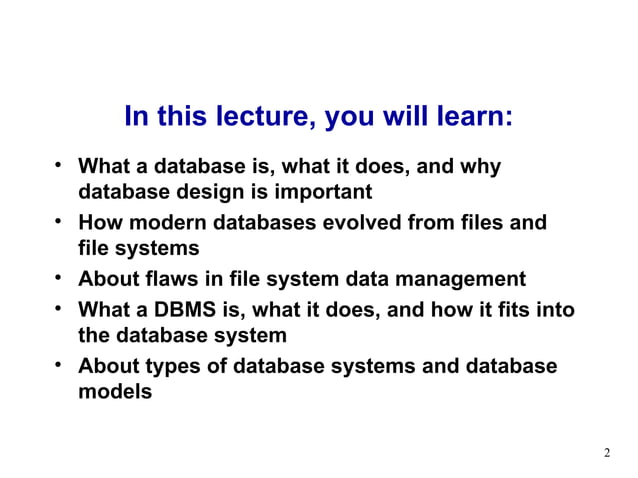 In this lecture, you will learn:

• What a database is, what it does, and why database design is important
• How modern databases evolved from files and file systems
• About flaws in file system data management
• What a DBMS is, what it does, and how it fits into the database system
• About types of database systems and database models

2